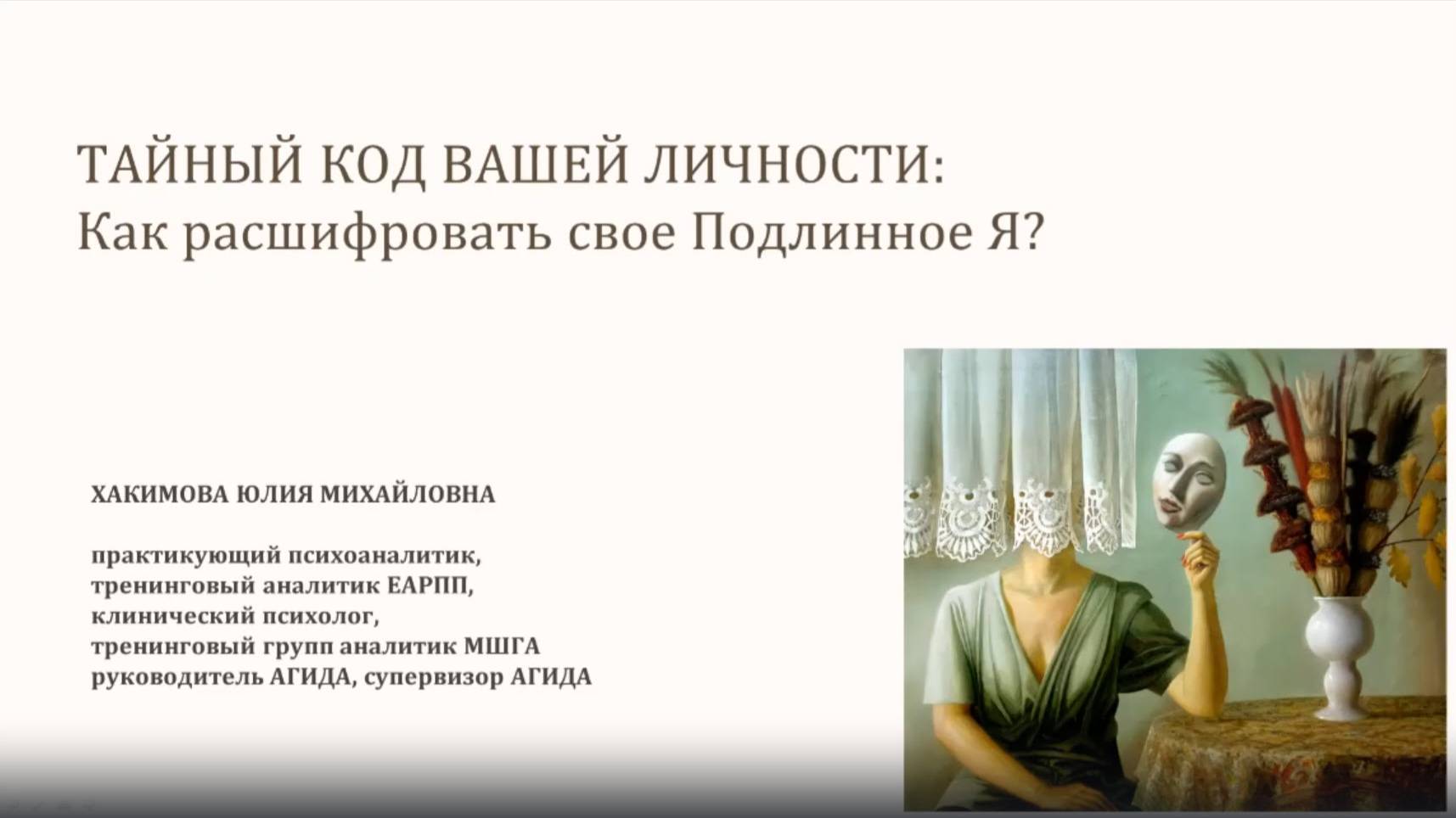 ТАЙНЫЙ КОД ВАШЕЙ ЛИЧНОСТИ:
Как расшифровать свое Подлинное Я?

ХАКИМОВА ЮЛИЯ МИХАЙЛОВНА

практикующий психоаналитик,
тренинговый аналитик ЕАРПП,
клинический психолог,
тренинговый групп аналитик МШГА
руководитель АГИДА, супервизор АГИДА